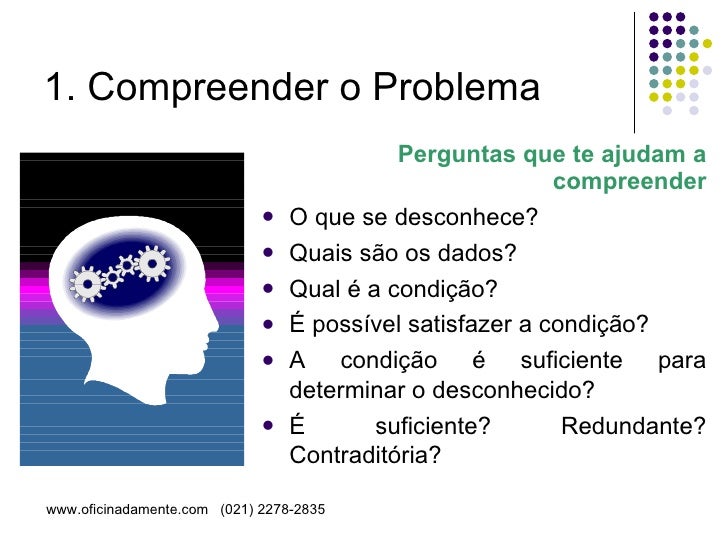 1. Compreender o Problema

Perguntas que te ajudam a compreender

- O que se desconhece?
- Quais são os dados?
- Qual é a condição?
- É possível satisfazer a condição?
- A condição é suficiente para determinar o desconhecido?
- É suficiente? Redundante? Contraditória?

www.oficinadamente.com (021) 2278-2835